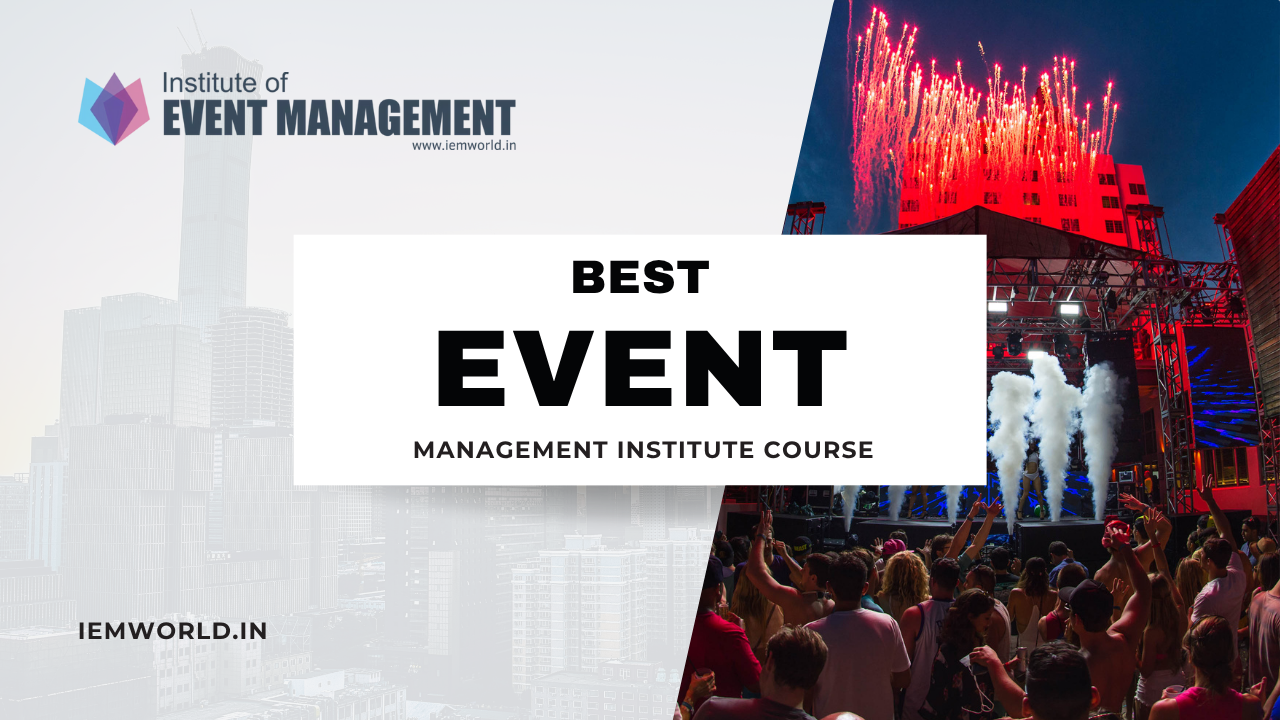 Institute of
EVENT MANAGEMENT
www.iemworld.in

BEST
EVENT
MANAGEMENT INSTITUTE COURSE

IEMWORLD.IN